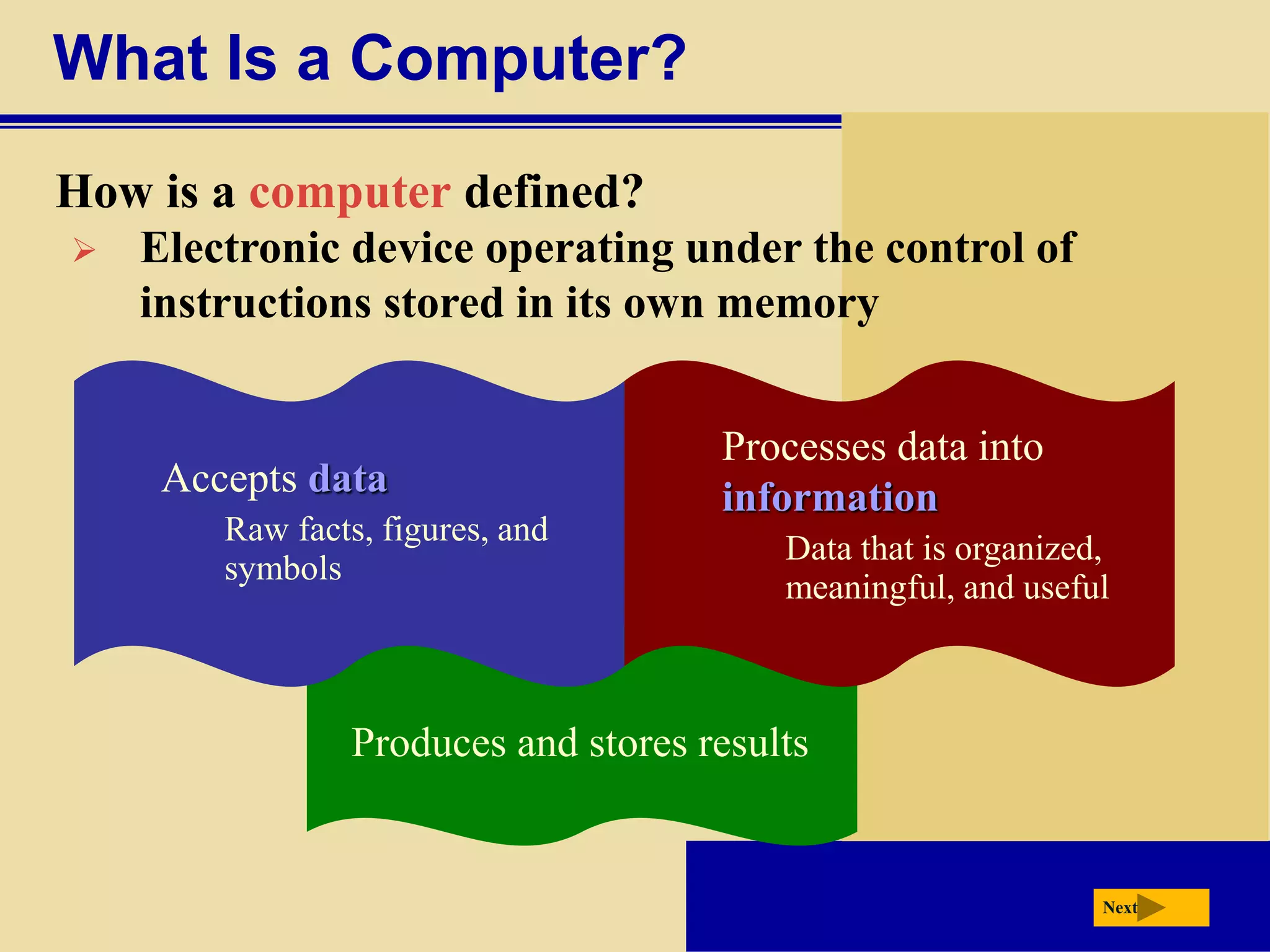 What Is a Computer?

How is a computer defined?

➢ Electronic device operating under the control of instructions stored in its own memory

Accepts data

Raw facts, figures, and symbols

Processes data into information

Data that is organized, meaningful, and useful

Produces and stores results

Next